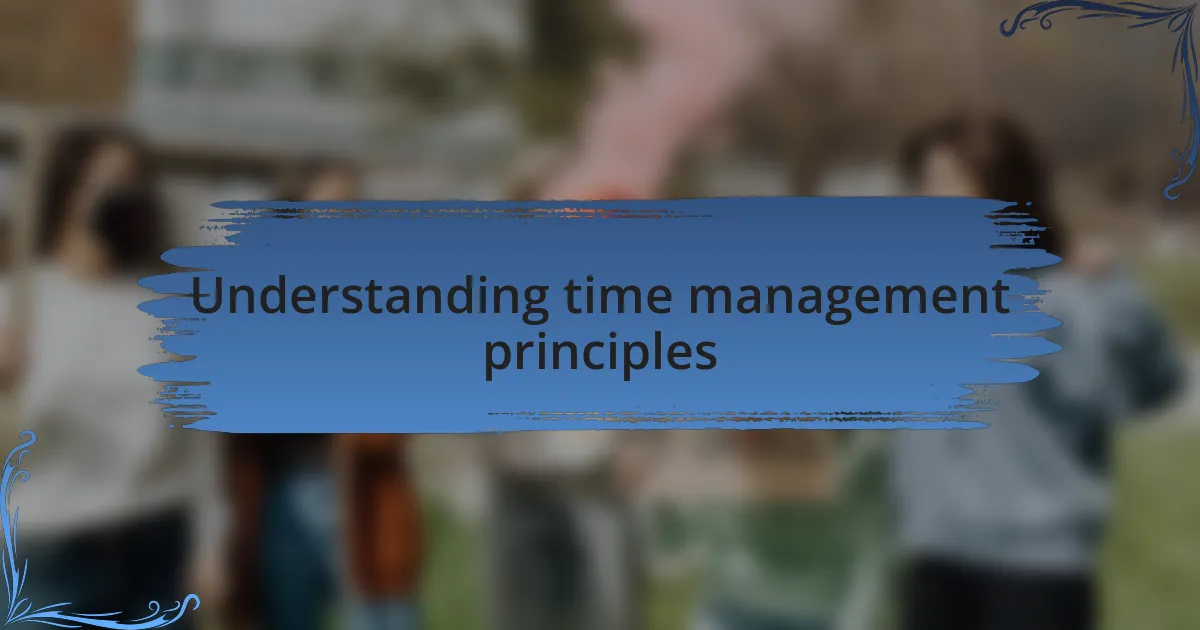 Understanding time management principles